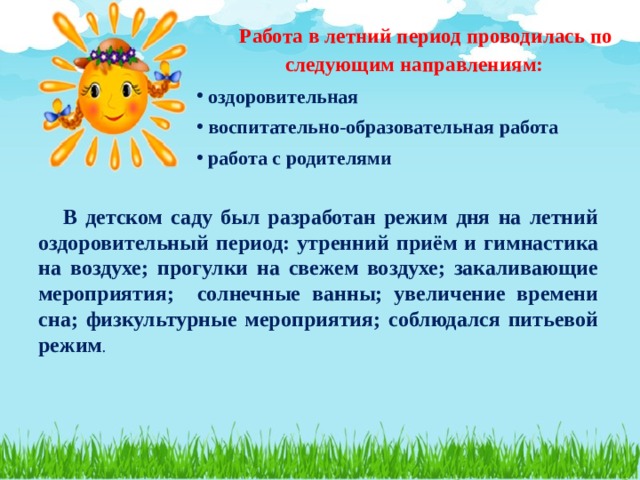 Работа в летний период проводилась по следующим направлениям:

• оздоровительная
• воспитательно-образовательная работа
• работа с родителями

В детском саду был разработан режим дня на летний оздоровительный период: утренний приём и гимнастика на воздухе; прогулки на свежем воздухе; закаливающие мероприятия; солнечные ванны; увеличение времени сна; физкультурные мероприятия; соблюдался питьевой режим.